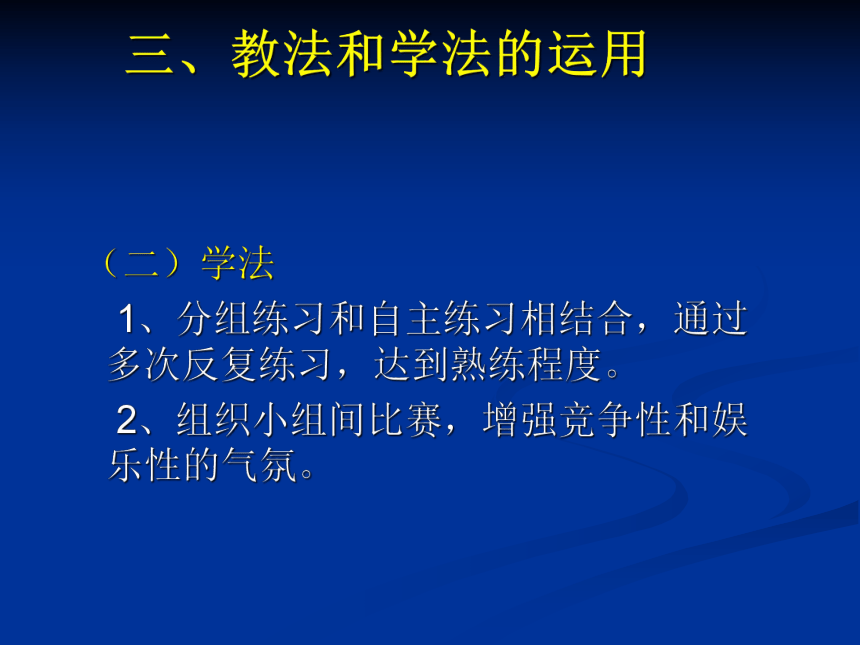 三、教法和学法的运用

（二）学法

1、分组练习和自主练习相结合，通过多次反复练习，达到熟练程度。

2、组织小组间比赛，增强竞争性和娱乐性的气氛。